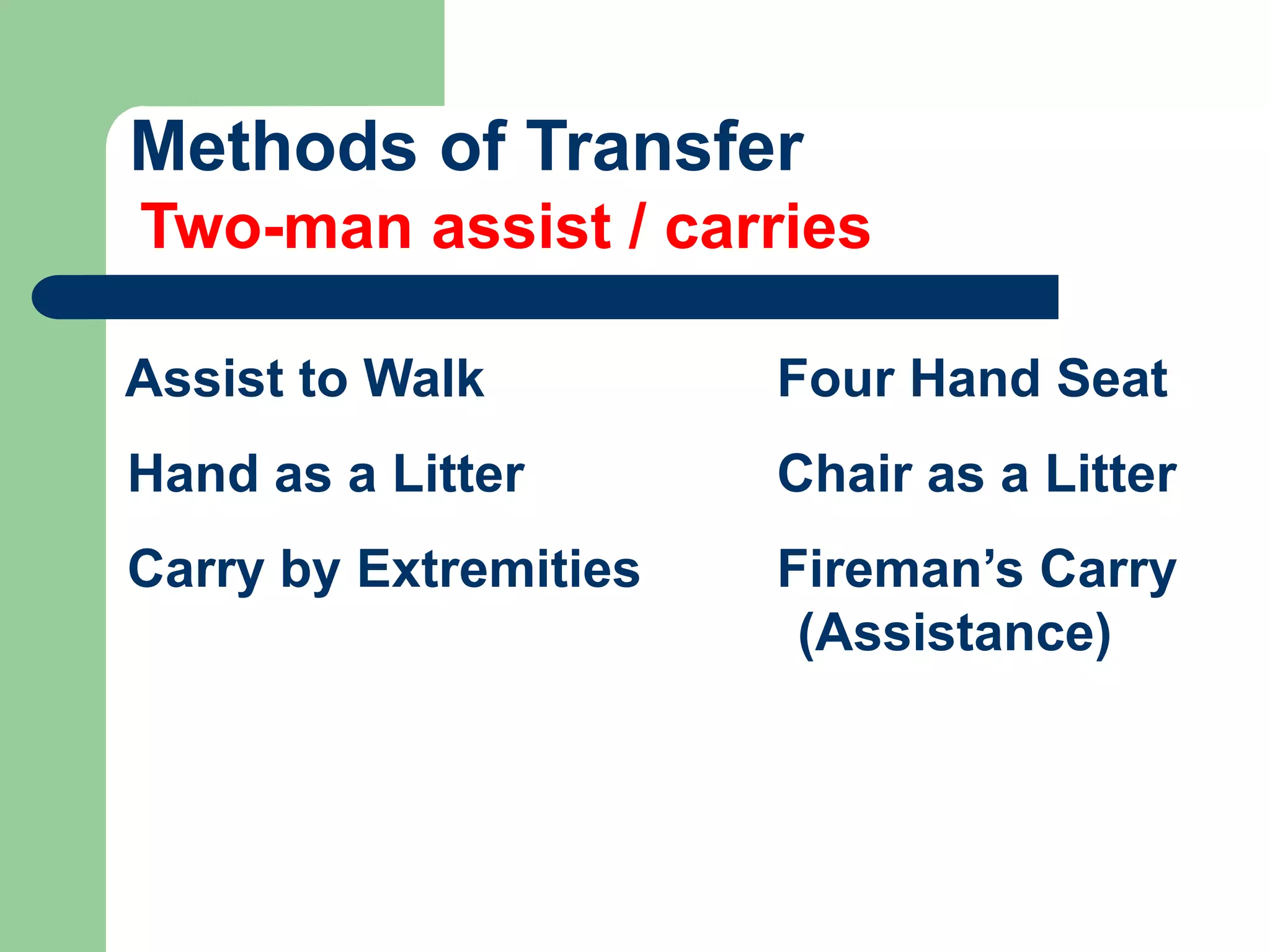 Methods of Transfer
Two-man assist / carries

Assist to Walk

Hand as a Litter

Carry by Extremities

Four Hand Seat

Chair as a Litter

Fireman’s Carry (Assistance)